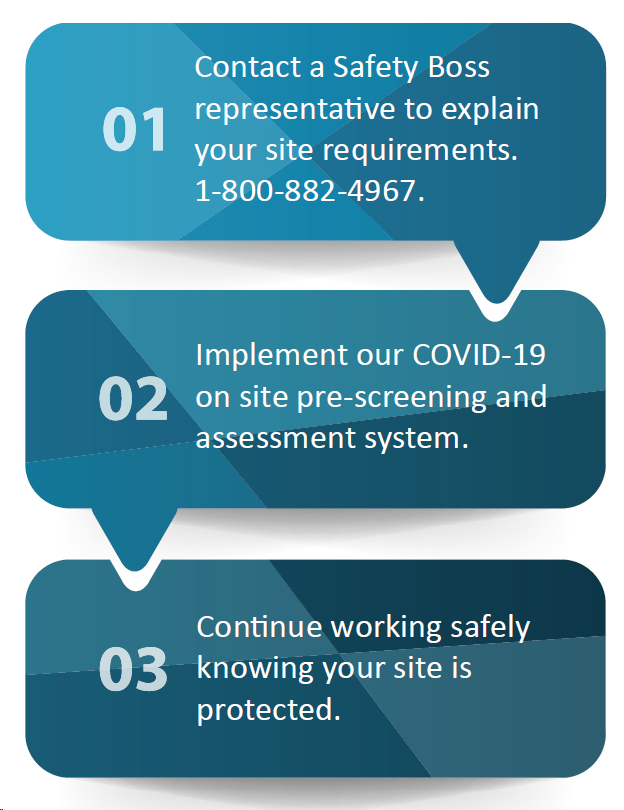 01

Contact a Safety Boss representative to explain your site requirements. 1-800-882-4967.

02

Implement our COVID-19 on site pre-screening and assessment system.

03

Continue working safely knowing your site is protected.